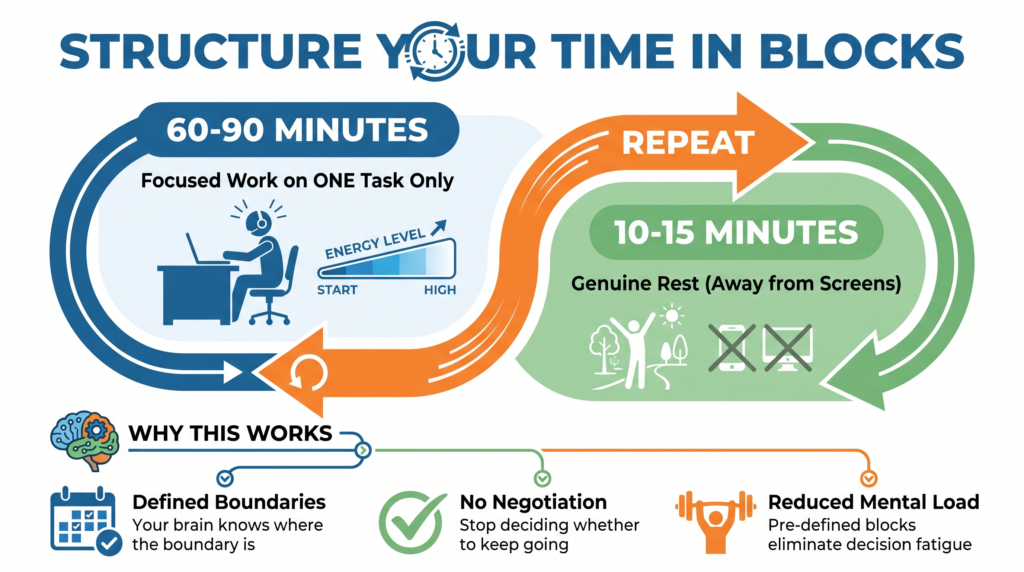 STRUCTURE YOUR TIME IN BLOCKS

60-90 MINUTES

Focused Work on ONE Task Only

ENERGY LEVEL

START

HIGH

REPEAT

10-15 MINUTES

Genuine Rest (Away from Screens)

WHY THIS WORKS

Defined Boundaries
Your brain knows where the boundary is

No Negotiation
Stop deciding whether to keep going

Reduced Mental Load
Pre-defined blocks eliminate decision fatigue